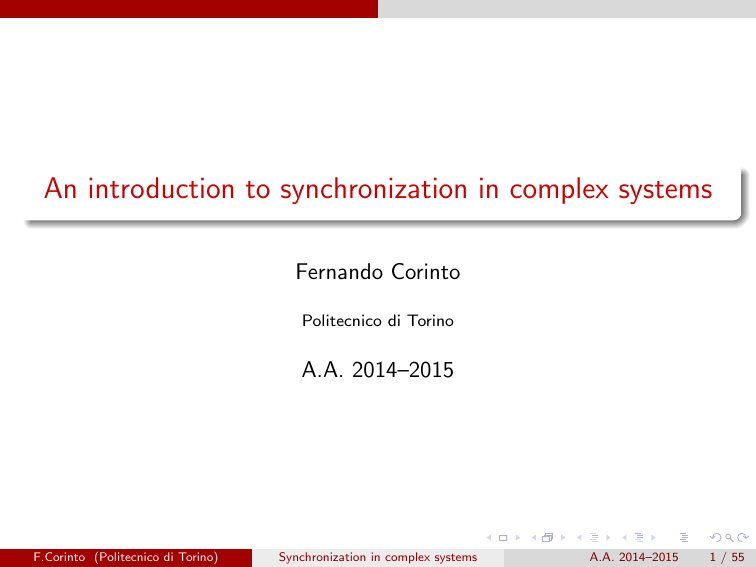 An introduction to synchronization in complex systems

Fernando Corinto

Politecnico di Torino

A.A. 2014–2015

F.Corinto (Politecnico di Torino) Synchronization in complex systems A.A. 2014–2015 1 / 55